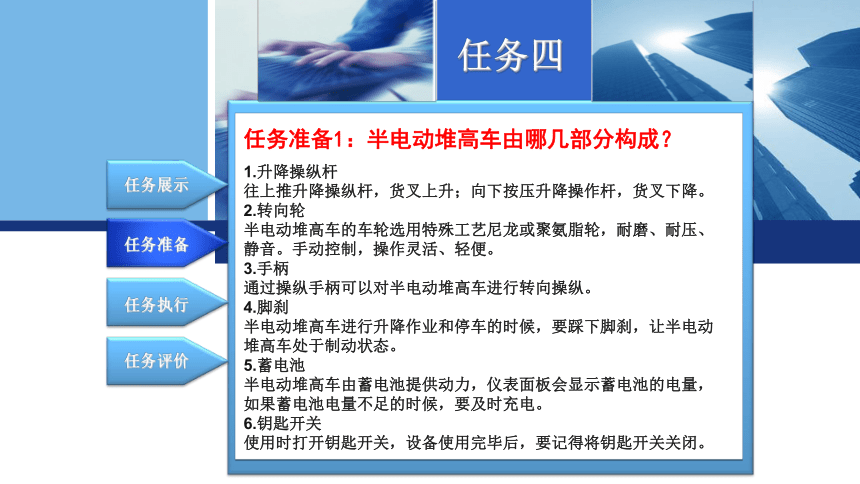 任务四

任务展示

任务准备

任务执行

任务评价

任务准备1：半电动堆高车由哪几部分构成？

1.升降操纵杆
往上推升降操纵杆，货叉上升；向下按压升降操作杆，货叉下降。
2.转向轮
半电动堆高车的车轮选用特殊工艺尼龙或聚氨脂轮，耐磨、耐压、静音。手动控制，操作灵活、轻便。
3.手柄
通过操纵手柄可以对半电动堆高车进行转向操纵。
4.脚刹
半电动堆高车进行升降作业和停车的时候，要踩下脚刹，让半电动堆高车处于制动状态。
5.蓄电池
半电动堆高车由蓄电池提供动力，仪表面板会显示蓄电池的电量，如果蓄电池电量不足的时候，要及时充电。
6.钥匙开关
使用时打开钥匙开关，设备使用完毕后，要记得将钥匙开关关闭。